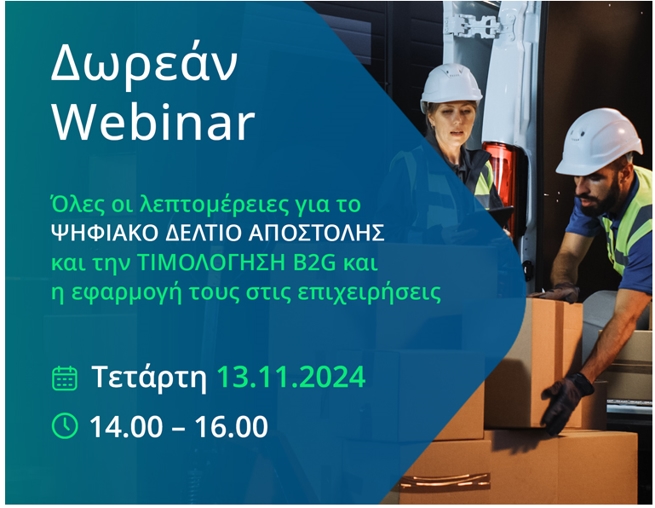 Δωρεάν Webinar

Όλες οι λεπτομέρειες για το ΨΗΦΙΑΚΟ ΔΕΛΤΙΟ ΑΠΟΣΤΟΛΗΣ και την ΤΙΜΟΛΟΓΗΣΗ B2G και η εφαρμογή τους στις επιχειρήσεις

Τετάρτη 13.11.2024

14.00 – 16.00